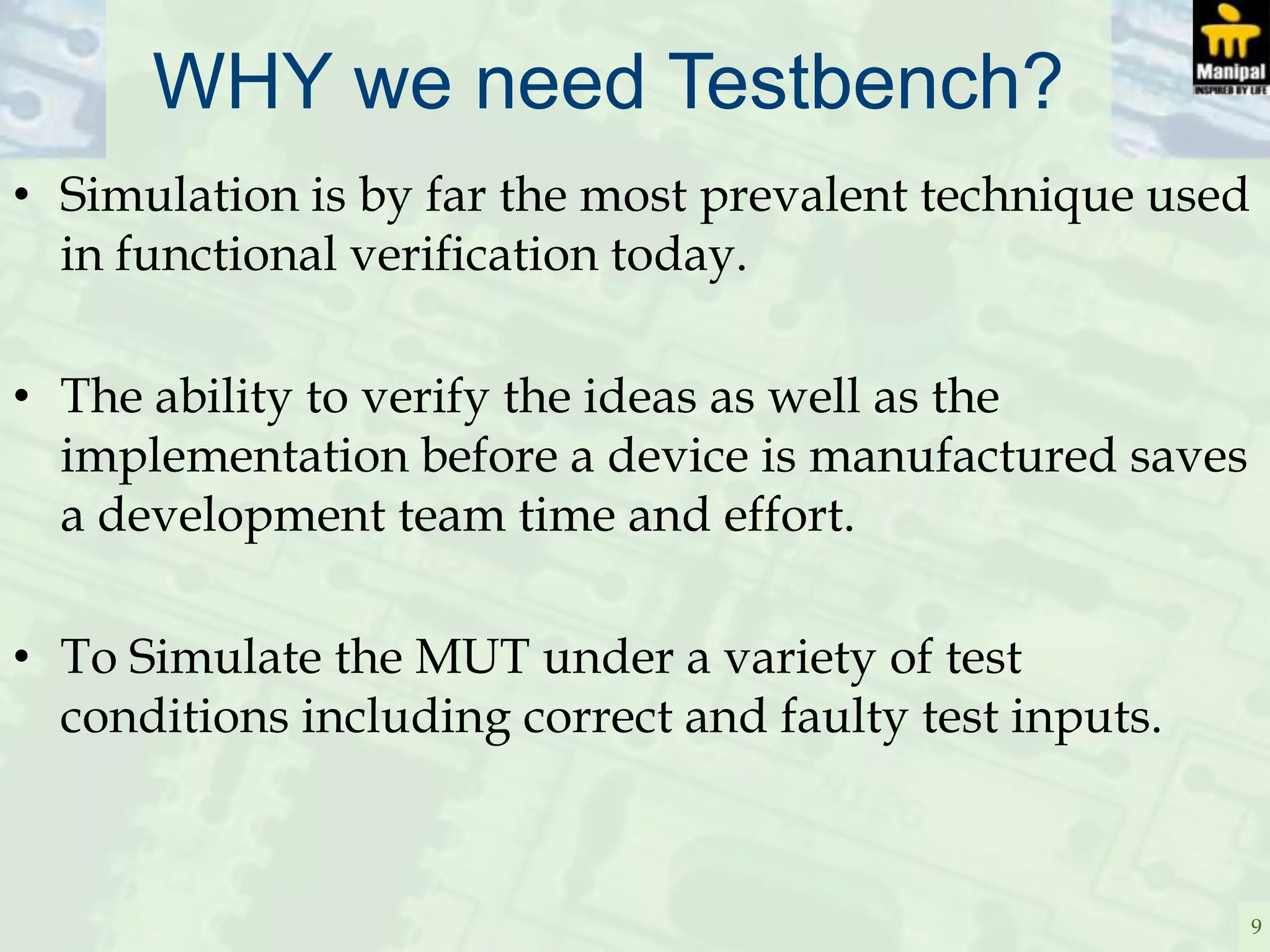 WHY we need Testbench?

Manipal
INSPIRED BY LIFE

• Simulation is by far the most prevalent technique used in functional verification today.

• The ability to verify the ideas as well as the implementation before a device is manufactured saves a development team time and effort.

• To Simulate the MUT under a variety of test conditions including correct and faulty test inputs.

9